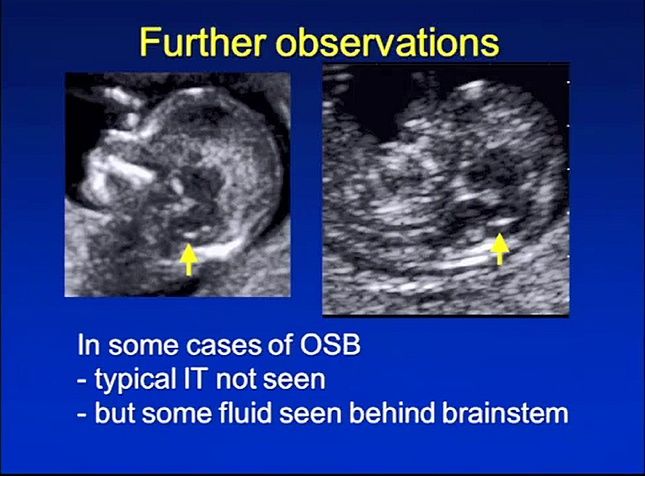 Further observations

In some cases of OSB
- typical IT not seen
- but some fluid seen behind brainstem